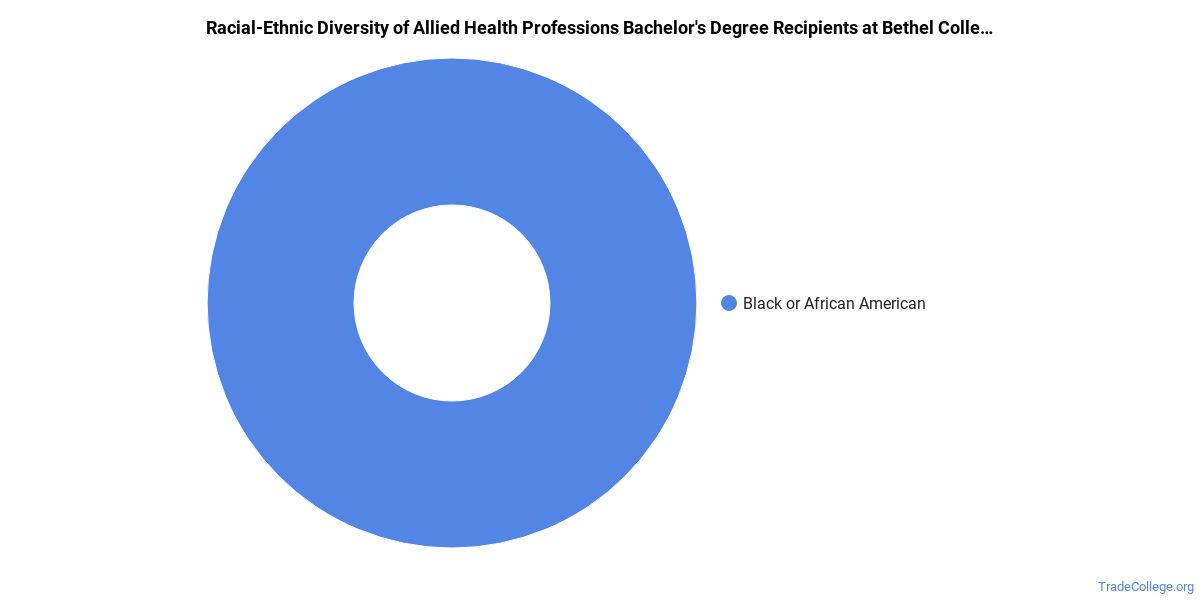 Racial-Ethnic Diversity of Allied Health Professions Bachelor's Degree Recipients at Bethel Colle…

Black or African American

TradeCollege.org